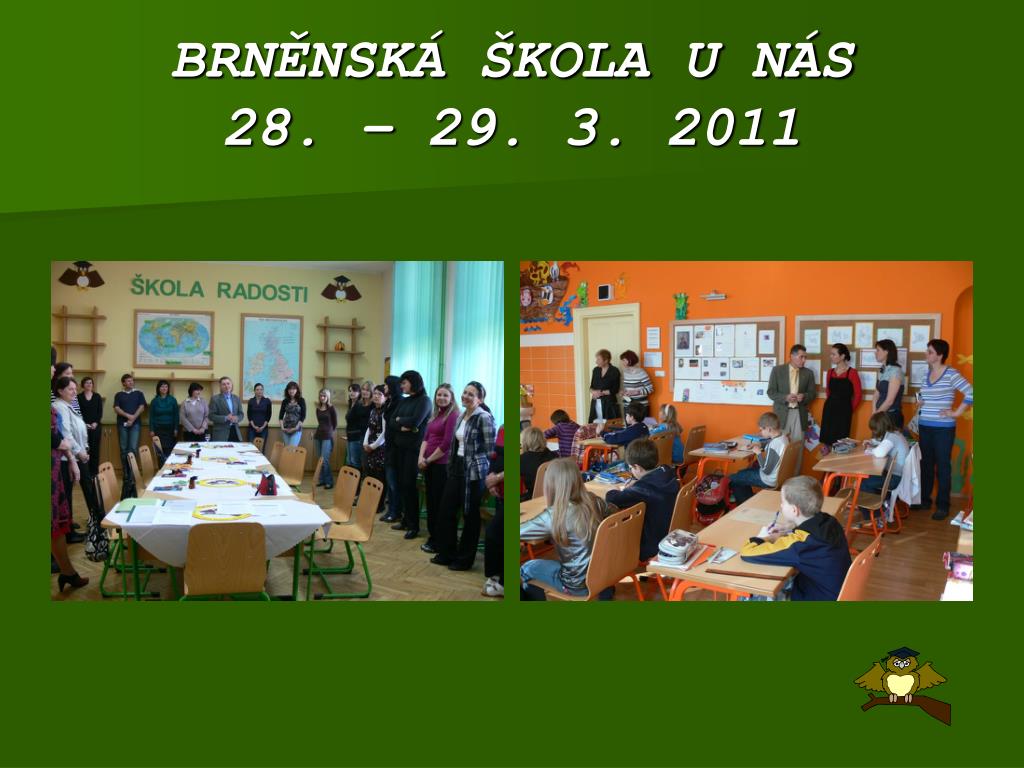 BRNĚNSKÁ ŠKOLA U NÁS
28. – 29. 3. 2011

ŠKOLA RADOSTI